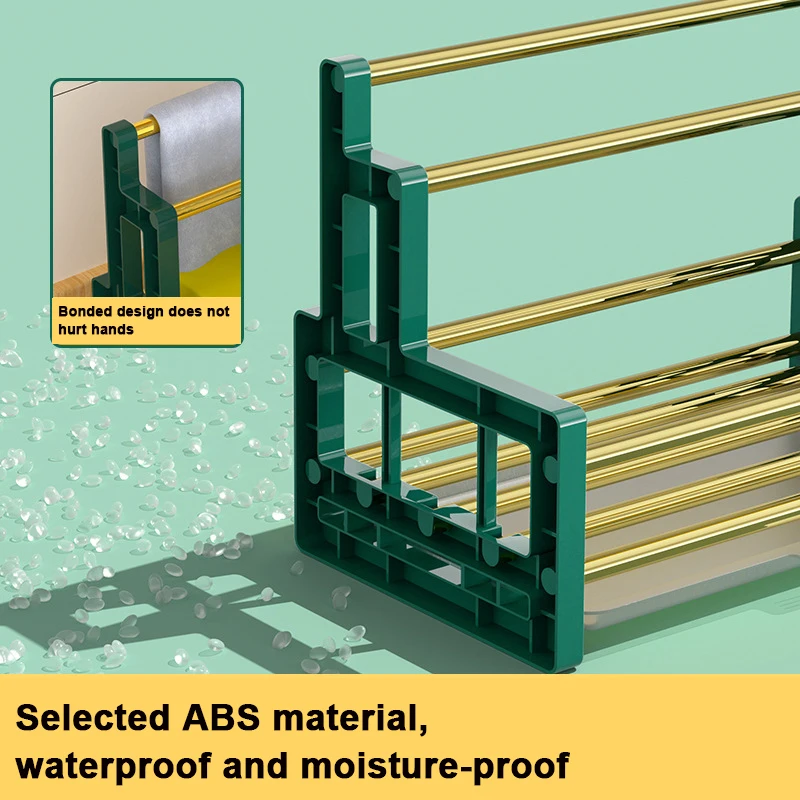 Bonded design does not hurt hands

Selected ABS material, waterproof and moisture-proof